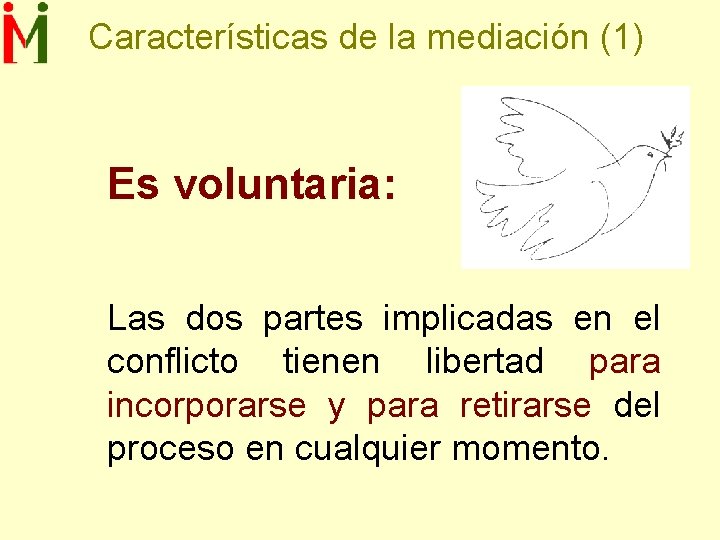 M

Características de la mediación (1)

Es voluntaria:

Las dos partes implicadas en el conflicto tienen libertad para incorporarse y para retirarse del proceso en cualquier momento.